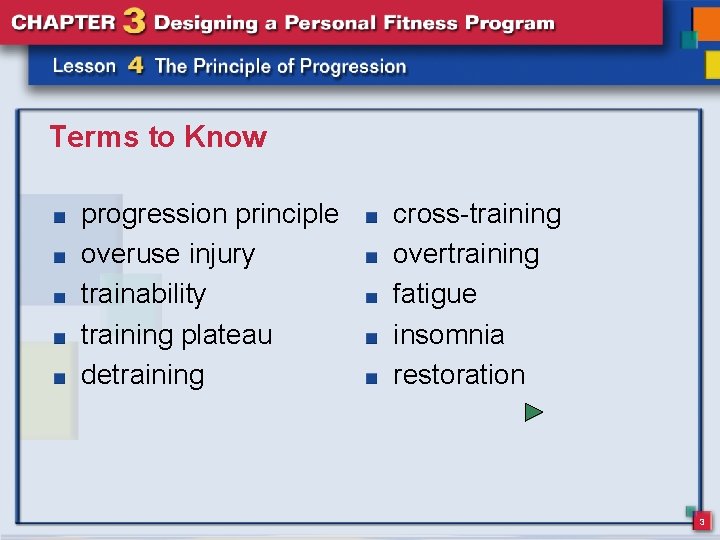 CHAPTER 3 Designing a Personal Fitness Program

Lesson 4 The Principle of Progression

Terms to Know

- progression principle
- overuse injury
- trainability
- training plateau
- detraining

- cross-training
- overtraining
- fatigue
- insomnia
- restoration

3